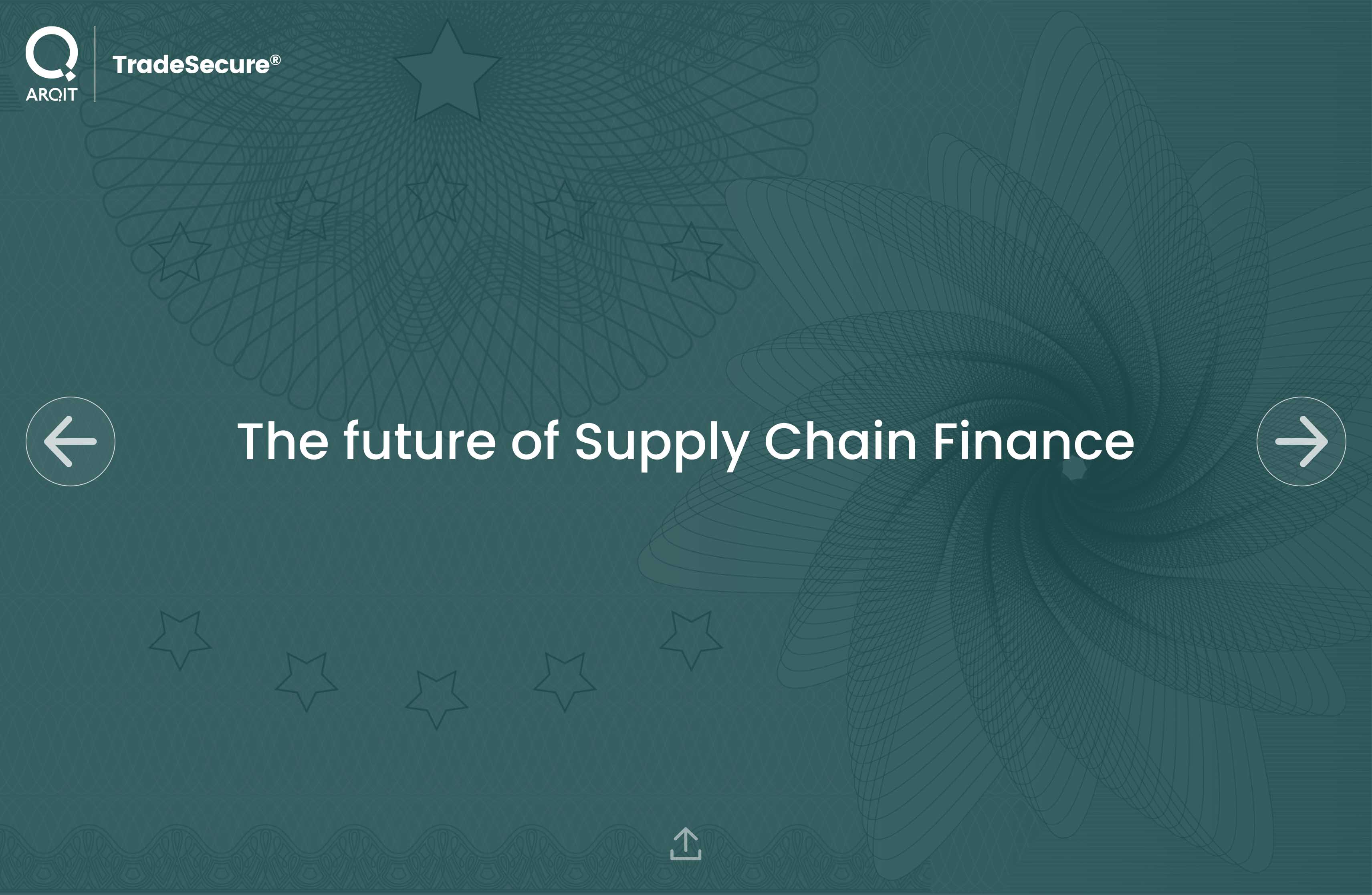 ARQIT

TradeSecure®

The future of Supply Chain Finance